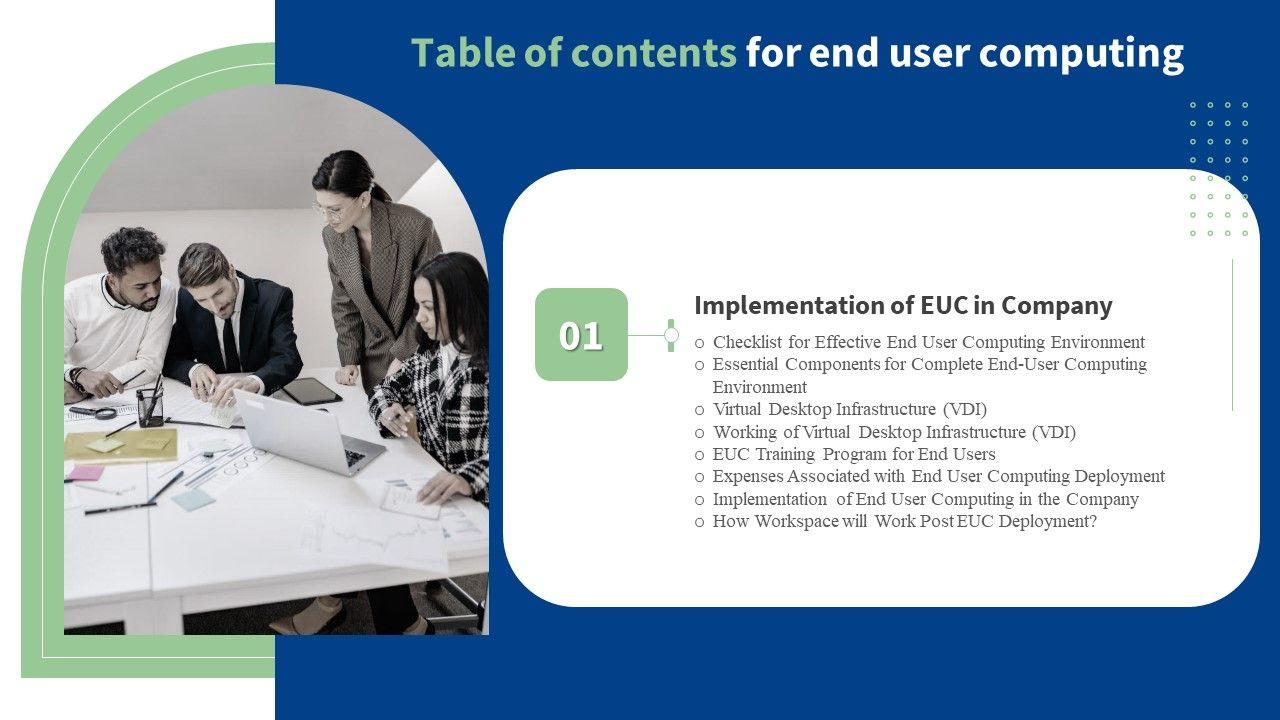 Table of contents for end user computing

01

Implementation of EUC in Company

o Checklist for Effective End User Computing Environment
o Essential Components for Complete End-User Computing Environment
o Virtual Desktop Infrastructure (VDI)
o Working of Virtual Desktop Infrastructure (VDI)
o EUC Training Program for End Users
o Expenses Associated with End User Computing Deployment
o Implementation of End User Computing in the Company
o How Workspace will Work Post EUC Deployment?